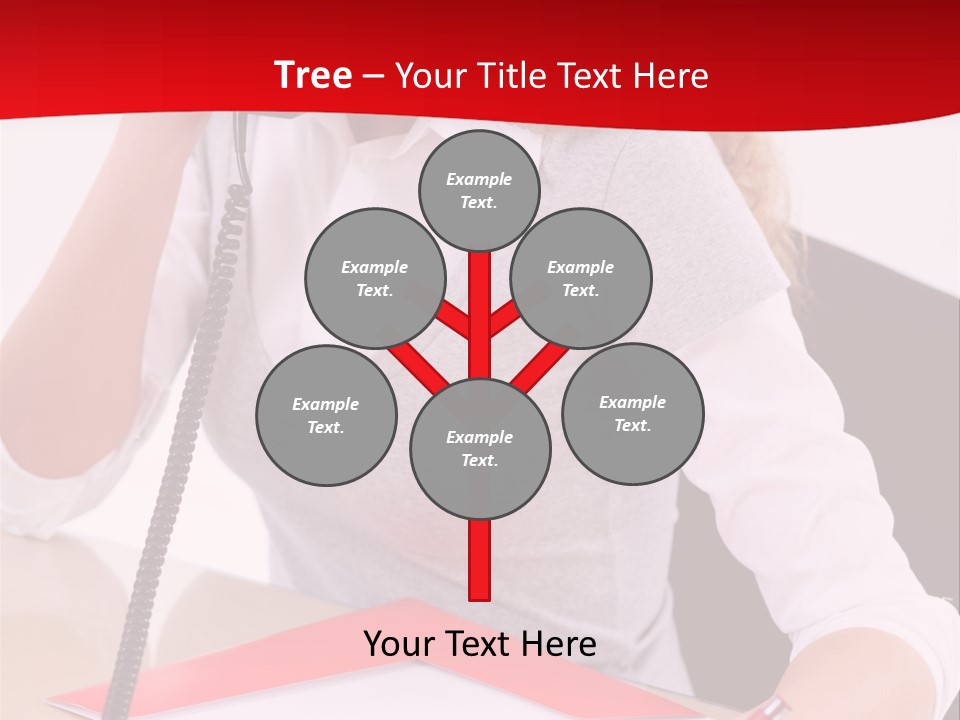 Tree – Your Title Text Here

Example Text.

Example Text.

Example Text.

Example Text.

Example Text.

Example Text.

Your Text Here